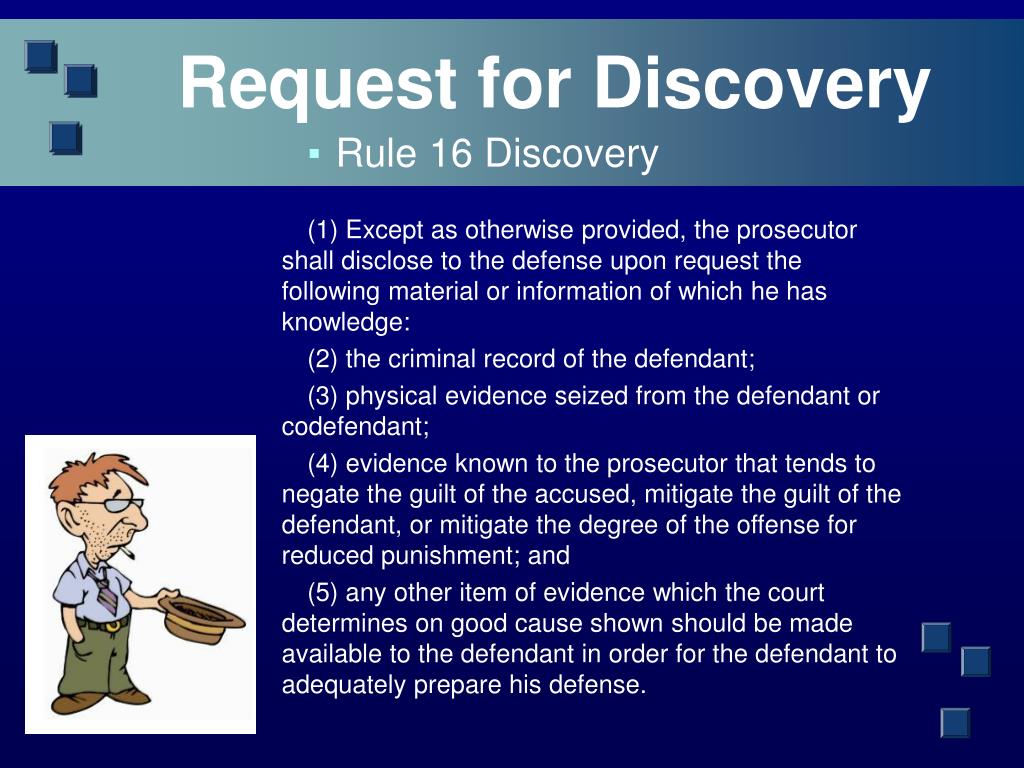 Request for Discovery

▪ Rule 16 Discovery

(1) Except as otherwise provided, the prosecutor shall disclose to the defense upon request the following material or information of which he has knowledge:

(2) the criminal record of the defendant;

(3) physical evidence seized from the defendant or codefendant;

(4) evidence known to the prosecutor that tends to negate the guilt of the accused, mitigate the guilt of the defendant, or mitigate the degree of the offense for reduced punishment; and

(5) any other item of evidence which the court determines on good cause shown should be made available to the defendant in order for the defendant to adequately prepare his defense.